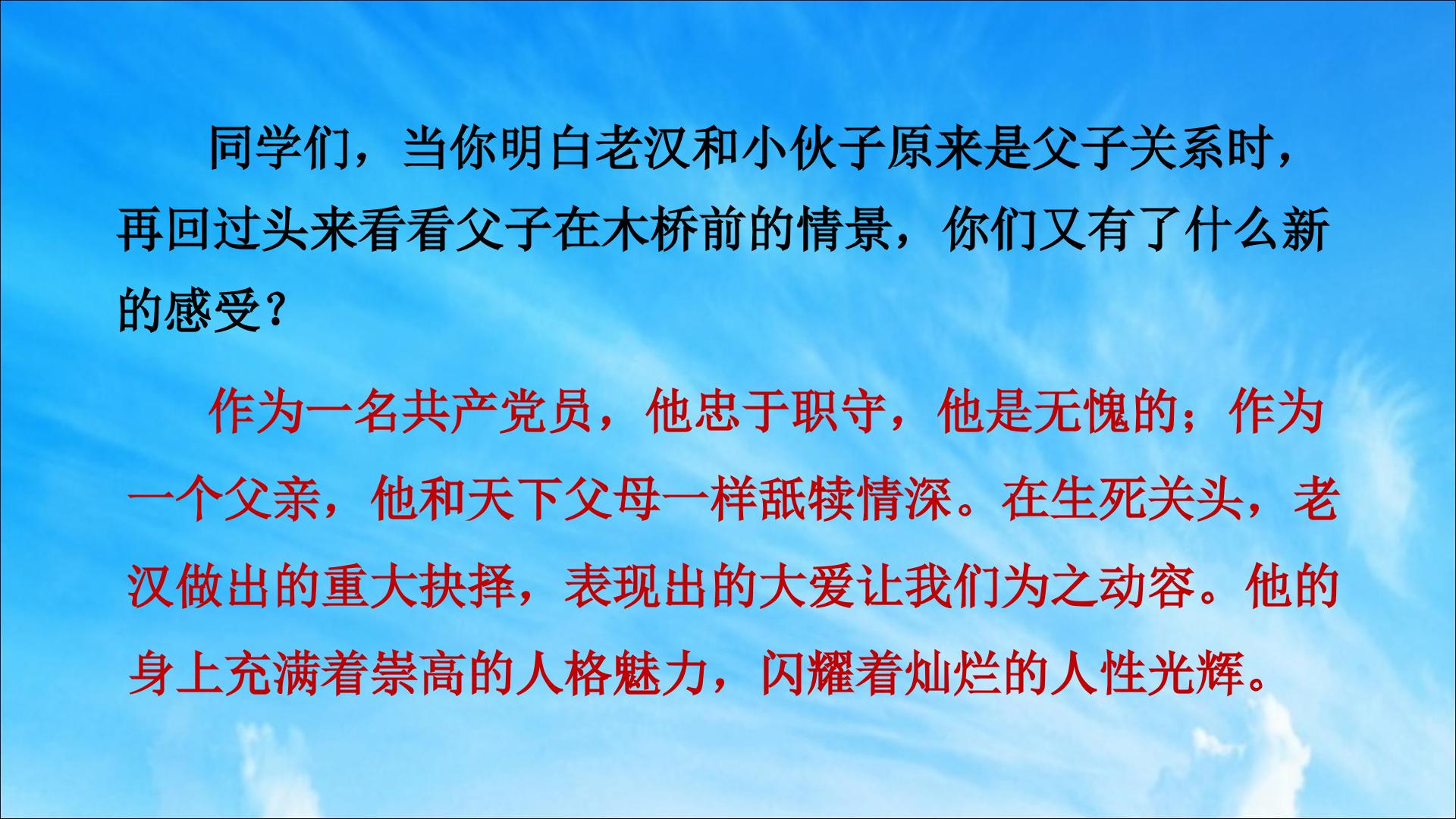 同学们，当你明白老汉和小伙子原来是父子关系时，再回过头来看看父子在木桥前的情景，你们又有了什么新的感受？

作为一名共产党员，他忠于职守，他是无愧的；作为一个父亲，他和天下父母一样舐犊情深。在生死关头，老汉做出的重大抉择，表现出的大爱让我们为之动容。他的身上充满着崇高的人格魅力，闪耀着灿烂的人性光辉。